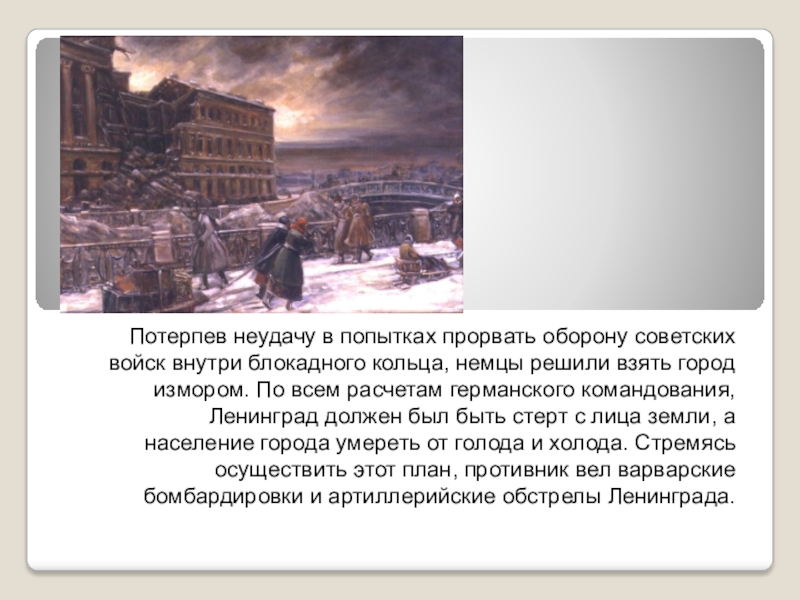 Потерпев неудачу в попытках прорвать оборону советских войск внутри блокадного кольца, немцы решили взять город измором. По всем расчетам германского командования, Ленинград должен был быть стерт с лица земли, а население города умереть от голода и холода. Стремясь осуществить этот план, противник вел варварские бомбардировки и артиллерийские обстрелы Ленинграда.